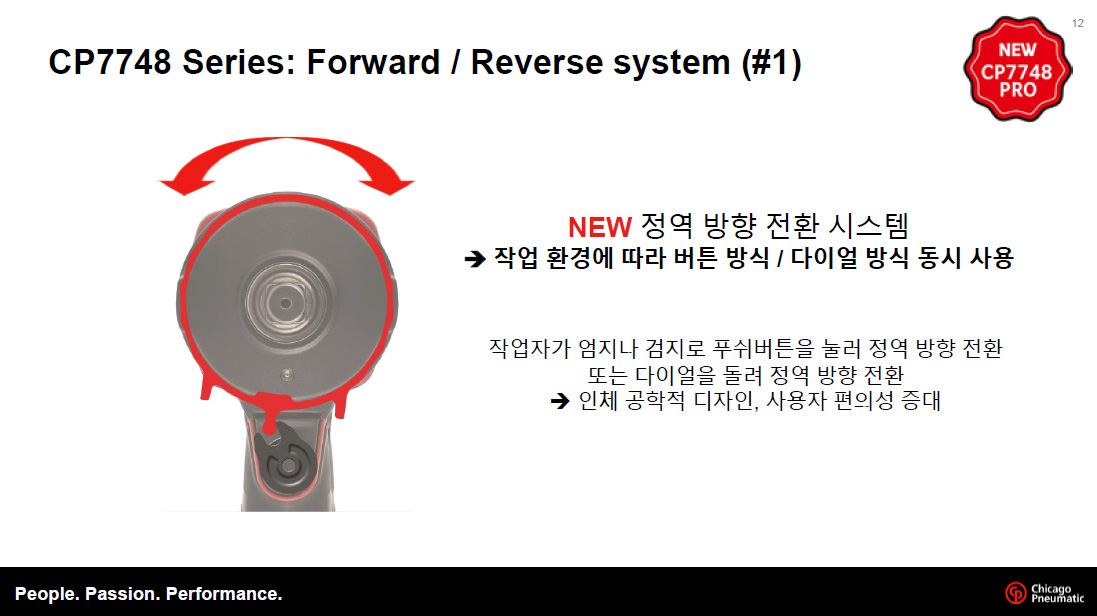 12

CP7748 Series: Forward / Reverse system (#1)

NEW CP7748 PRO

NEW 정역 방향 전환 시스템
➔ 작업 환경에 따라 버튼 방식 / 다이얼 방식 동시 사용

작업자가 엄지나 검지로 푸쉬버튼을 눌러 정역 방향 전환
또는 다이얼을 돌려 정역 방향 전환
➔ 인체 공학적 디자인, 사용자 편의성 증대

People. Passion. Performance.

Chicago Pneumatic